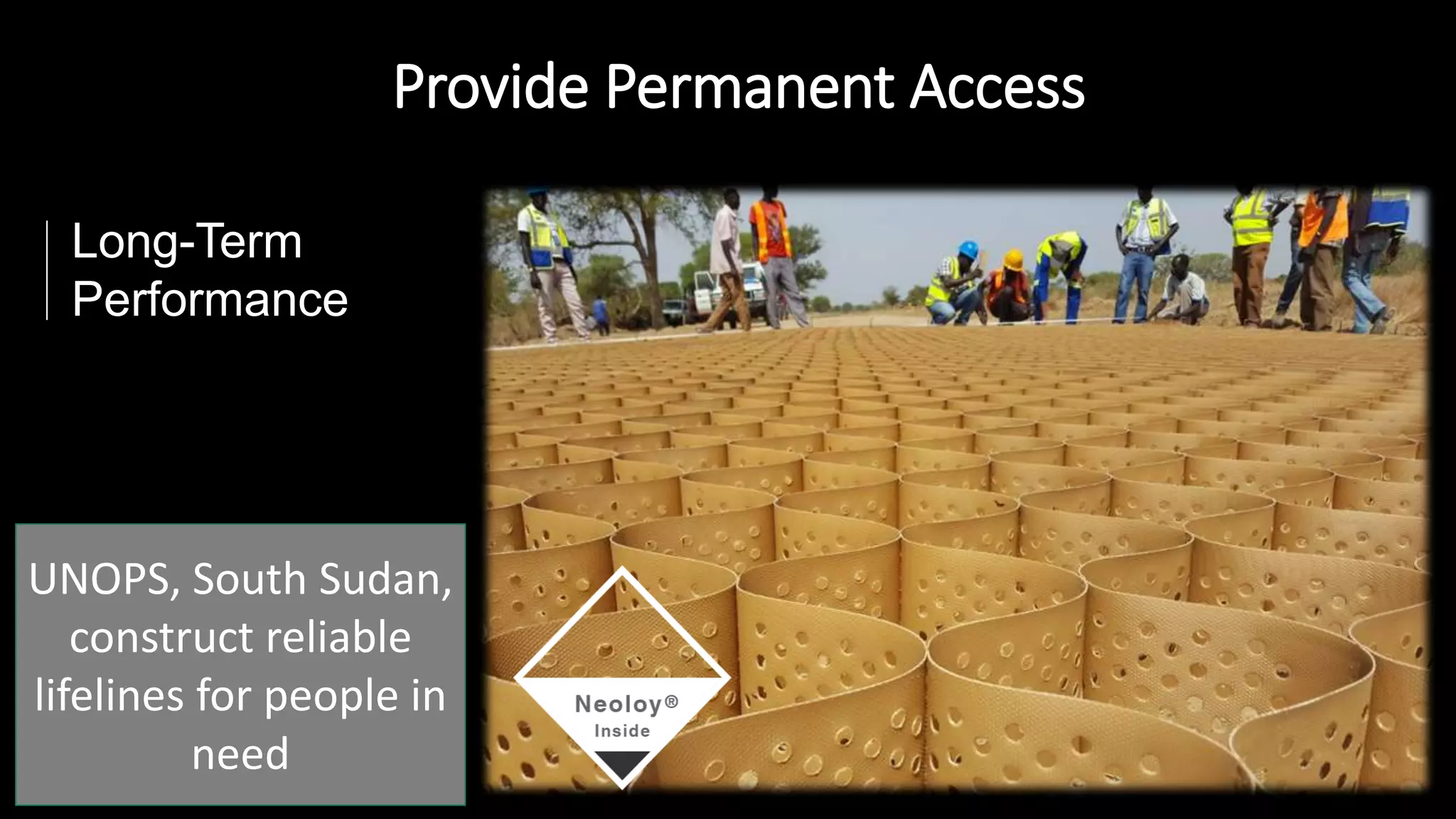 Provide Permanent Access

Long-Term Performance

UNOPS, South Sudan, construct reliable lifelines for people in need

Neoloy®
Inside